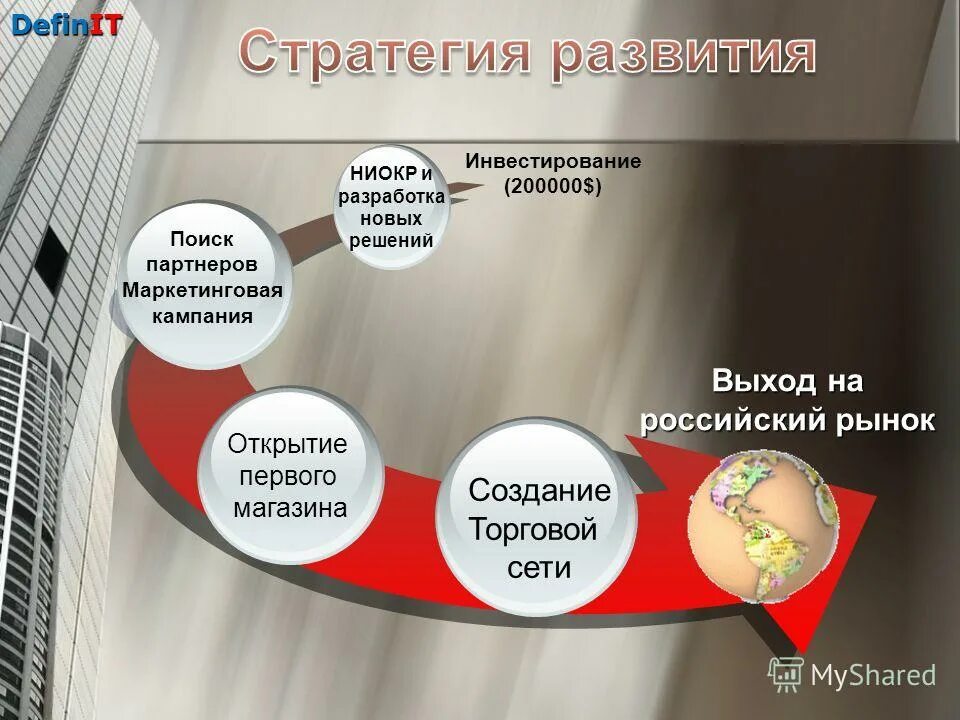 DefinIT

Стратегия развития

Инвестирование (200000$)

НИОКР и разработка новых решений

Поиск партнеров Маркетинговая кампания

Открытие первого магазина

Создание Торговой сети

Выход на российский рынок

MyShared